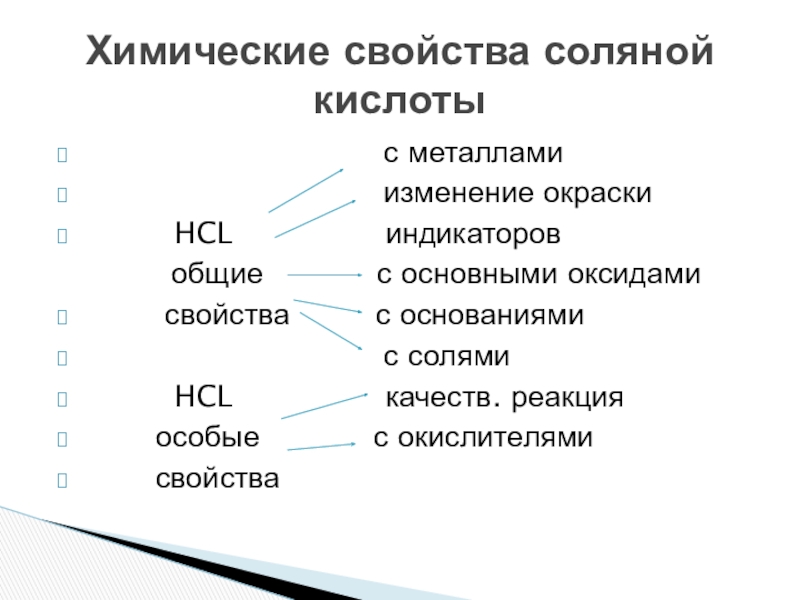 Химические свойства соляной кислоты

с металлами

изменение окраски

HCL индикаторов

общие с основными оксидами

свойства с основаниями

с солями

HCL качеств. реакция

особые с окислителями

свойства